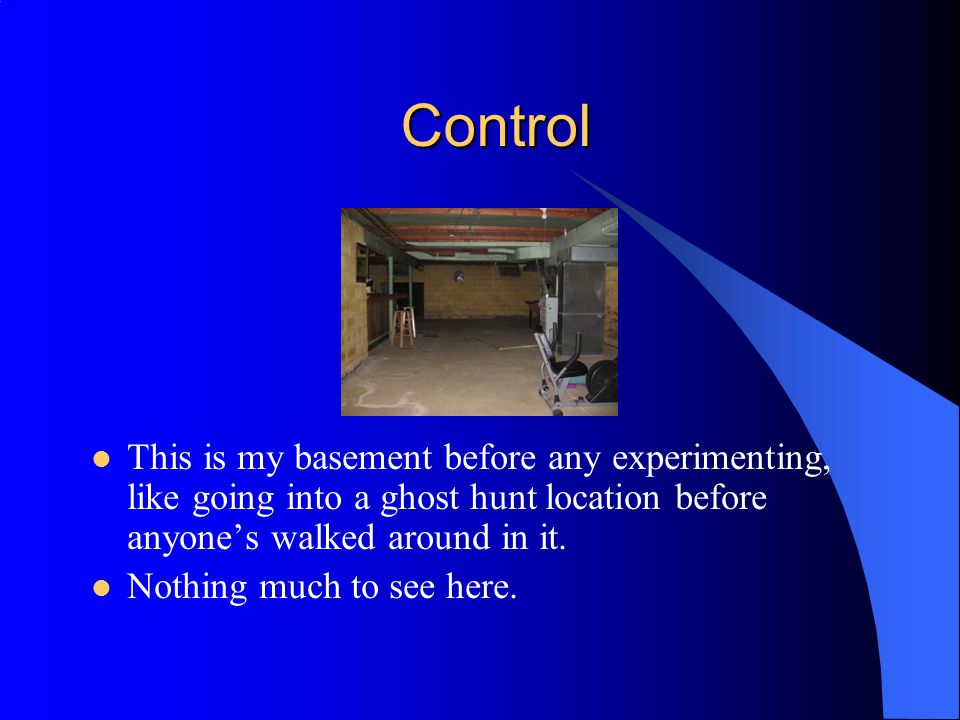 Control

- This is my basement before any experimenting, like going into a ghost hunt location before anyone’s walked around in it.
- Nothing much to see here.